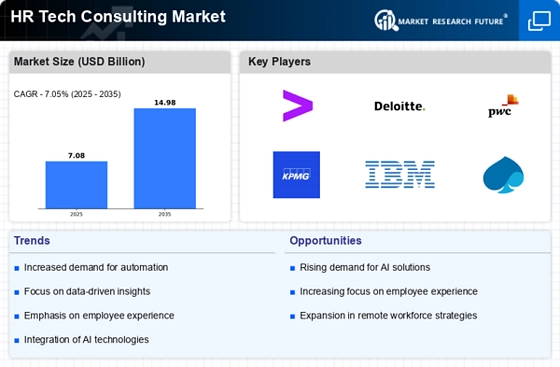 HR Tech Consulting Market

MARKET RESEARCH FUTURE®

Market Size (USD Billion)

CAGR - 7.05% (2025 - 2035)

7.08

14.98

2025

2035

Key Players

Deloitte.

pwc

KPMG

IBM

Trends

Increased demand for automation

Focus on data-driven insights

Emphasis on employee experience

Integration of AI technologies

Opportunities

Rising demand for AI solutions

Increasing focus on employee experience

Expansion in remote workforce strategies